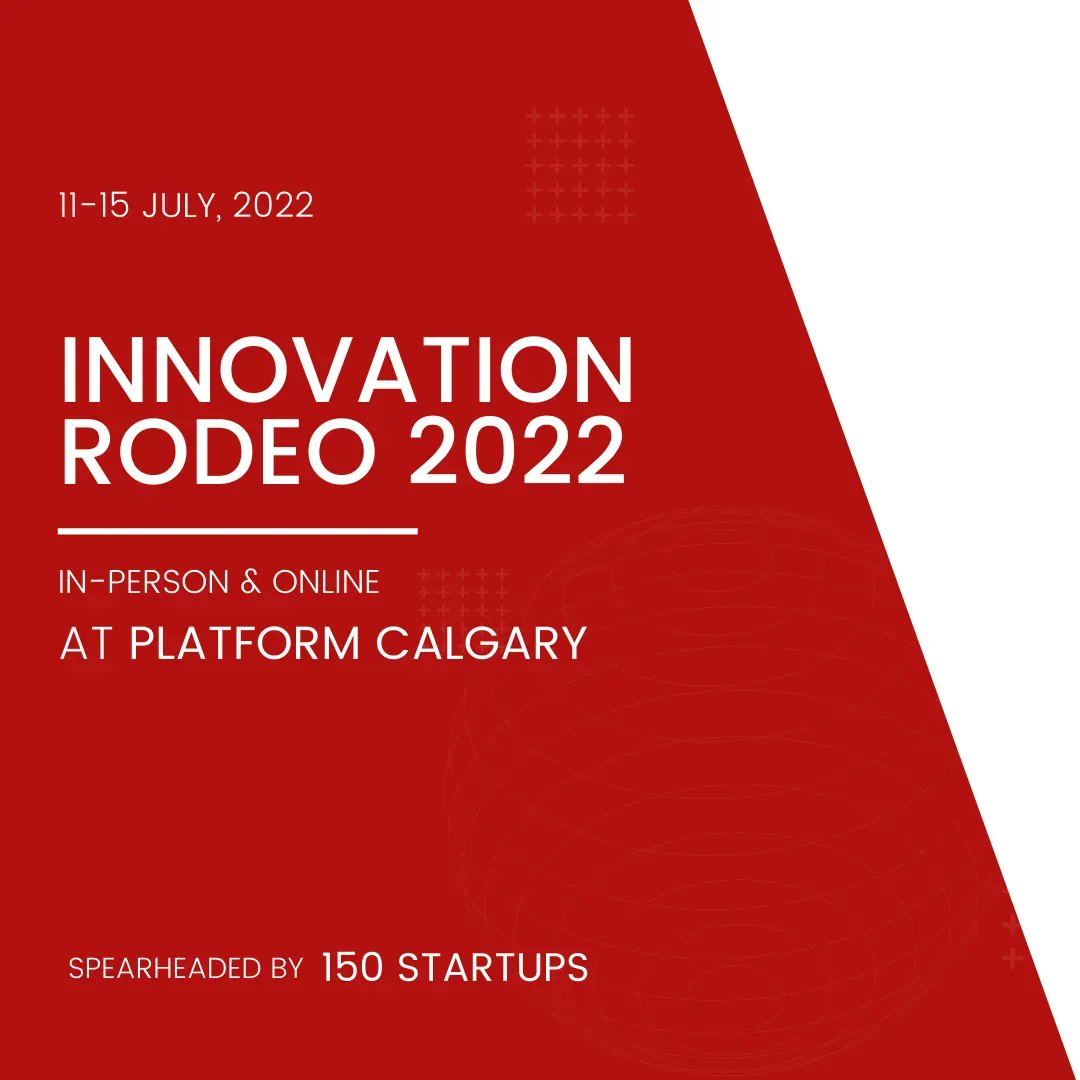 11-15 JULY, 2022

INNOVATION RODEO 2022

IN-PERSON & ONLINE

AT PLATFORM CALGARY

SPEARHEADED BY 150 STARTUPS